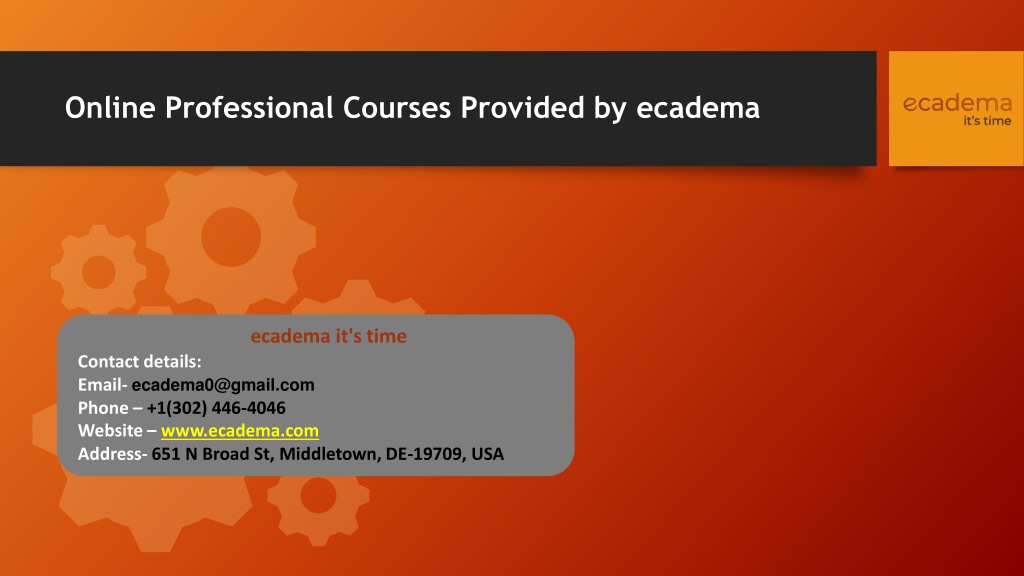 Online Professional Courses Provided by ecadema

ecadema
it's time

ecadema it's time

Contact details:
Email- ecadema0@gmail.com
Phone – +1(302) 446-4046
Website – www.ecadema.com
Address- 651 N Broad St, Middletown, DE-19709, USA